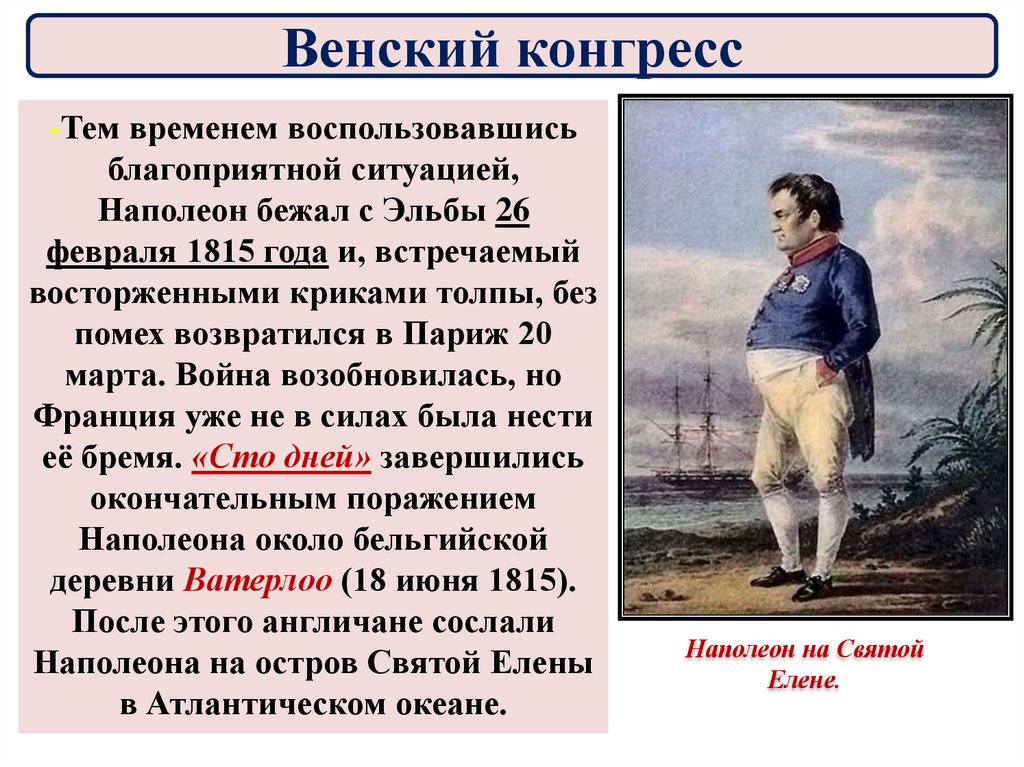 Венский конгресс

-Тем временем воспользовавшись благоприятной ситуацией, Наполеон бежал с Эльбы 26 февраля 1815 года и, встречаемый восторженными криками толпы, без помех возвратился в Париж 20 марта. Война возобновилась, но Франция уже не в силах была нести её бремя. «Сто дней» завершились окончательным поражением Наполеона около бельгийской деревни Ватерлоо (18 июня 1815). После этого англичане сослали Наполеона на остров Святой Елены в Атлантическом океане.

Наполеон на Святой Елене.